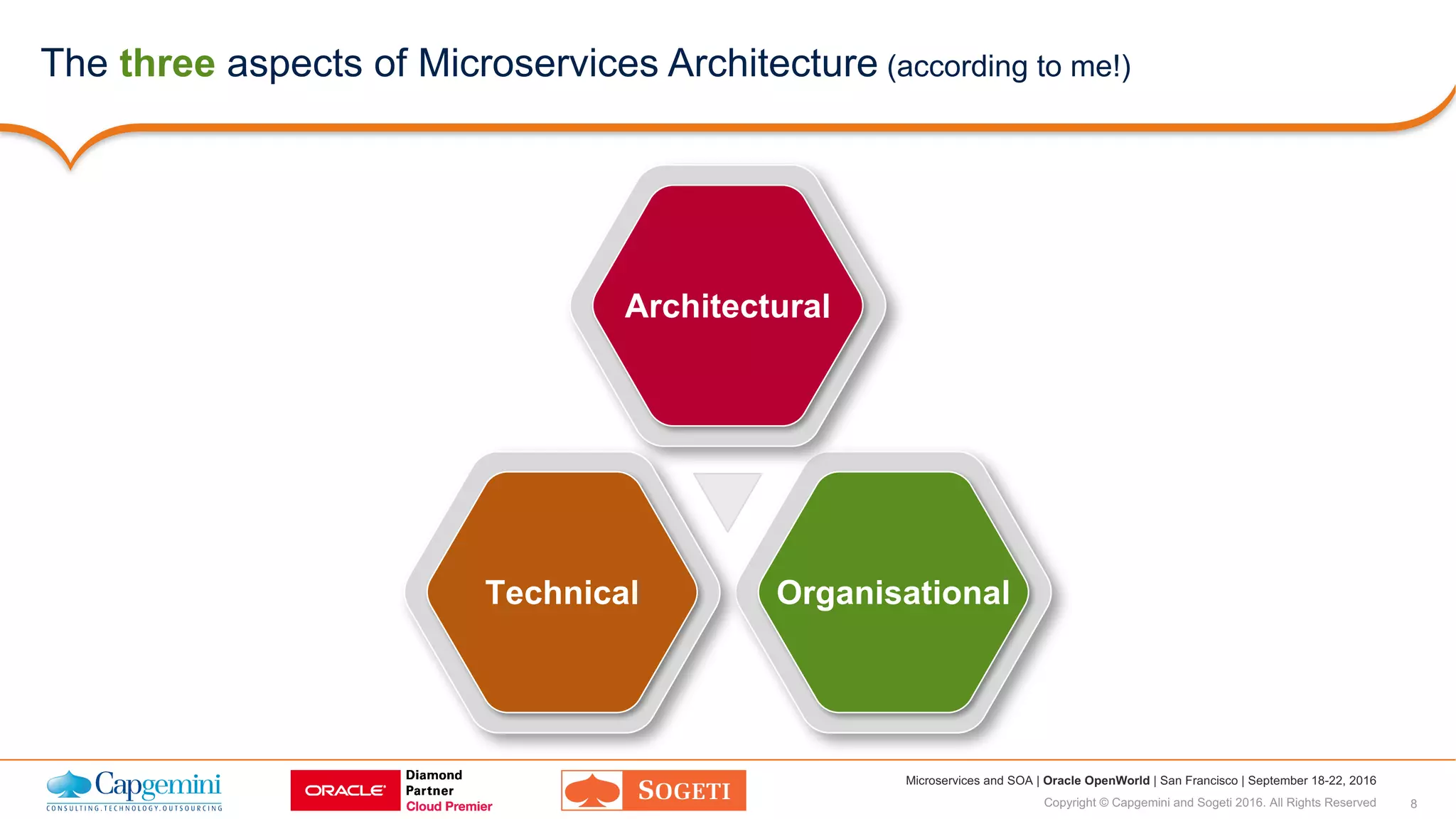 The three aspects of Microservices Architecture (according to me!)

Architectural

Technical

Organisational

Capgemini
CONSULTING.TECHNOLOGY.OUTSOURCING

ORACLE Diamond Partner Cloud Premier

SOGETI

Microservices and SOA | Oracle OpenWorld | San Francisco | September 18-22, 2016
Copyright © Capgemini and Sogeti 2016. All Rights Reserved 8